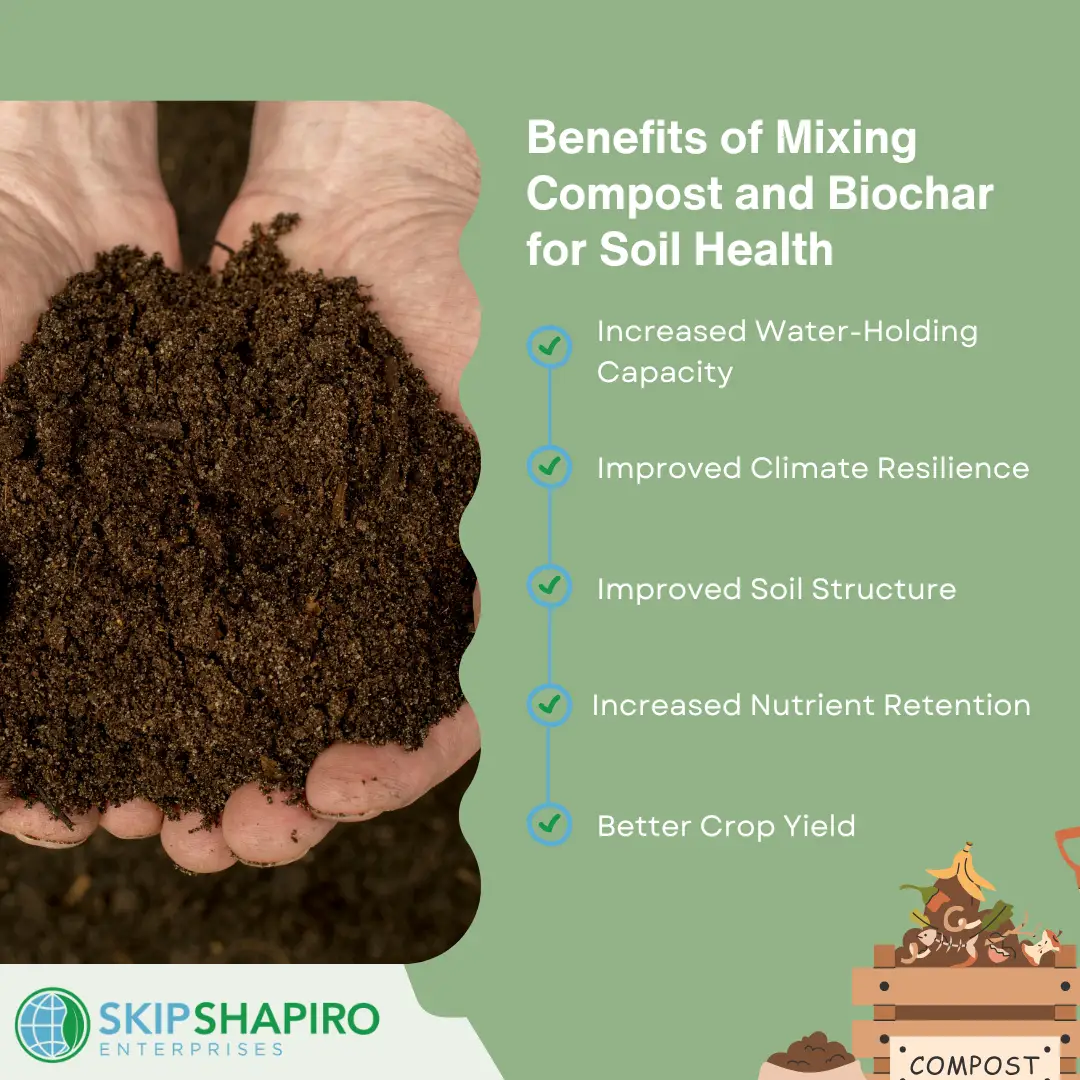 Benefits of Mixing Compost and Biochar for Soil Health

Increased Water-Holding Capacity

Improved Climate Resilience

Improved Soil Structure

Increased Nutrient Retention

Better Crop Yield

SKIPSHAPIRO
ENTERPRISES

COMPOST